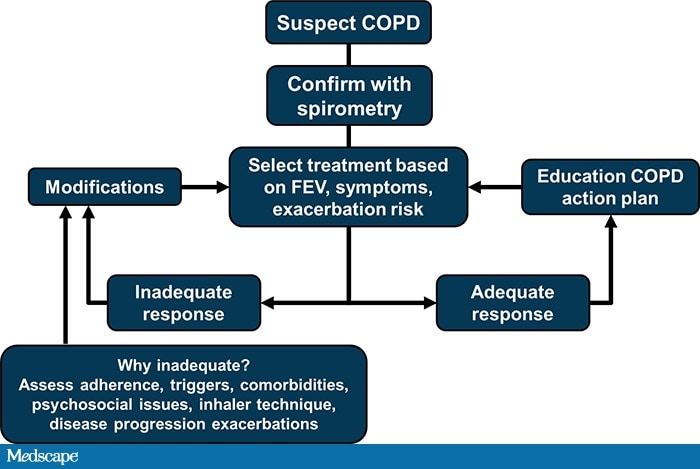 Suspect COPD

Confirm with spirometry

Modifications

Select treatment based on FEV, symptoms, exacerbation risk

Education COPD action plan

Inadequate response

Adequate response

Why inadequate?
Assess adherence, triggers, comorbidities, psychosocial issues, inhaler technique, disease progression exacerbations

Medscape